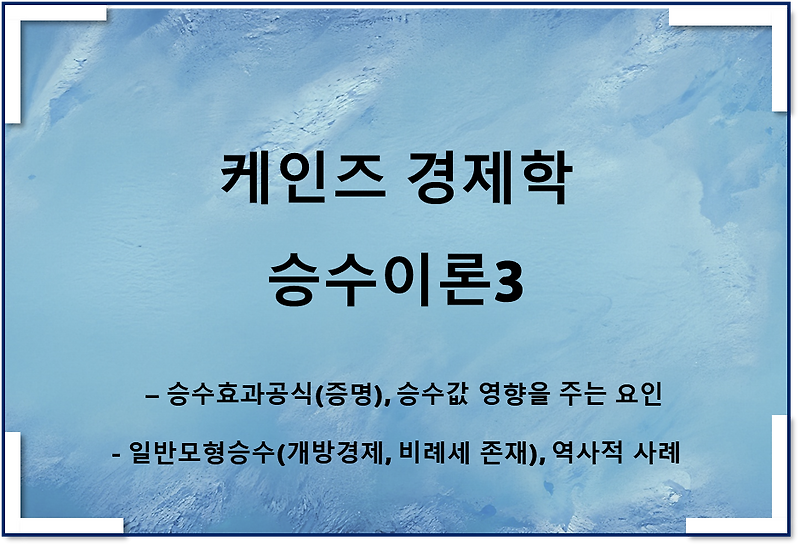 케인즈 경제학

승수이론3

– 승수효과공식(증명), 승수값 영향을 주는 요인

- 일반모형승수(개방경제, 비례세 존재), 역사적 사례